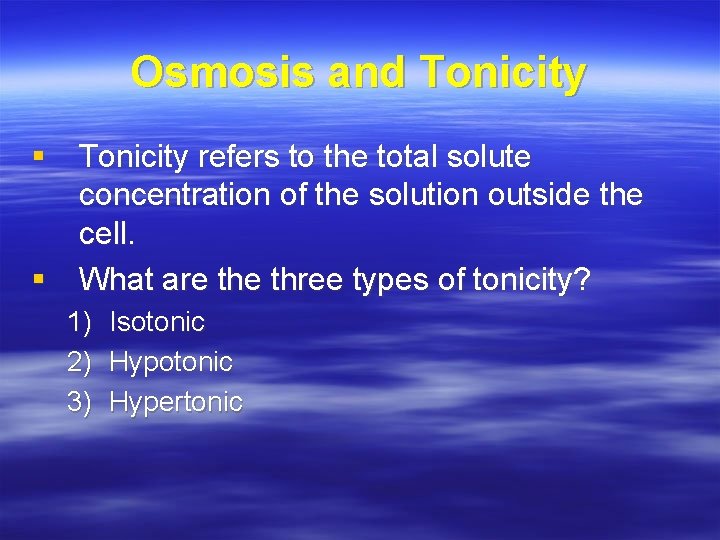 Osmosis and Tonicity

▪ Tonicity refers to the total solute concentration of the solution outside the cell.

▪ What are the three types of tonicity?

1) Isotonic
2) Hypotonic
3) Hypertonic